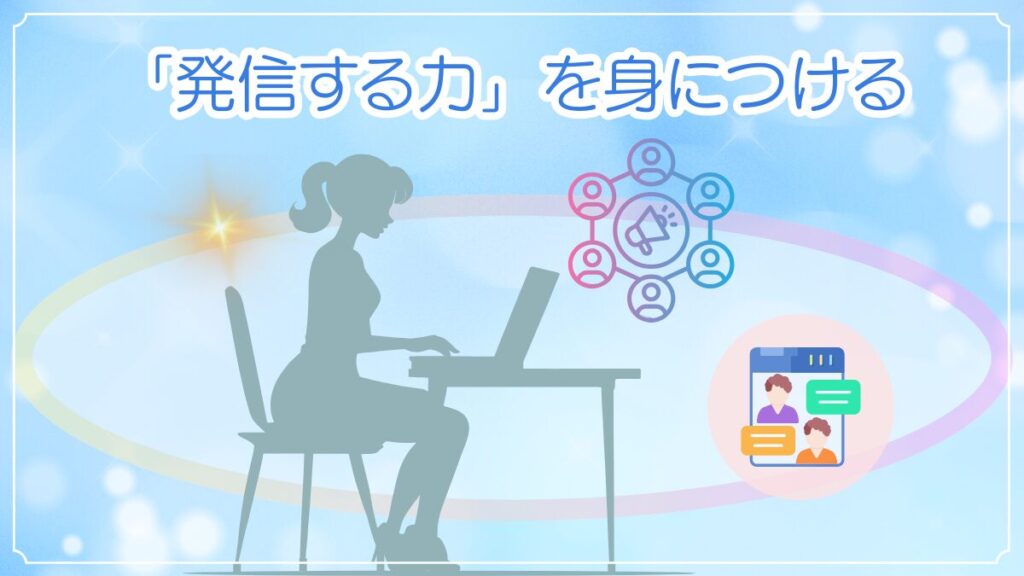 「発信する力」を身につける